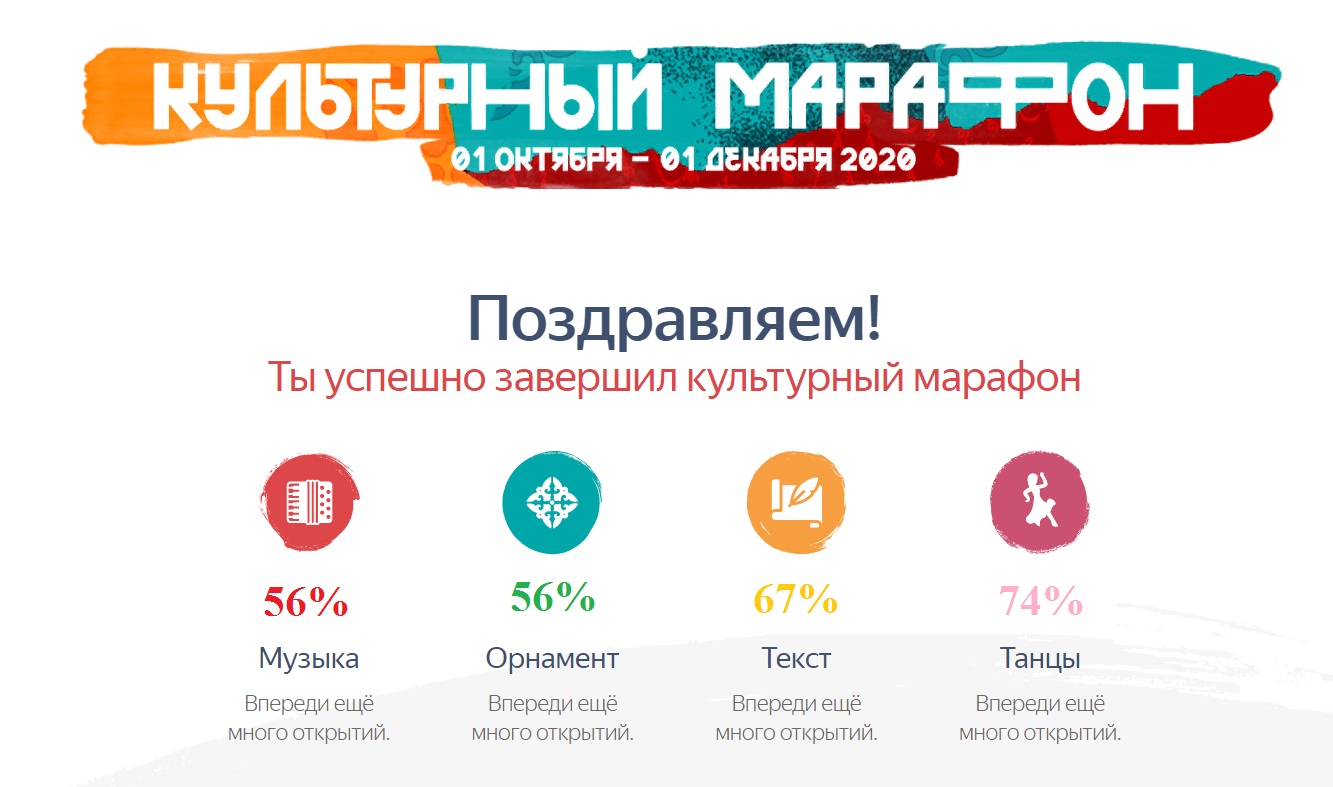 КУЛЬТУРНЫЙ МАРАФОН
01 ОКТЯБРЯ – 01 ДЕКАБРЯ 2020

Поздравляем!
Ты успешно завершил культурный марафон

56%
Музыка
Впереди ещё много открытий.

56%
Орнамент
Впереди ещё много открытий.

67%
Текст
Впереди ещё много открытий.

74%
Танцы
Впереди ещё много открытий.